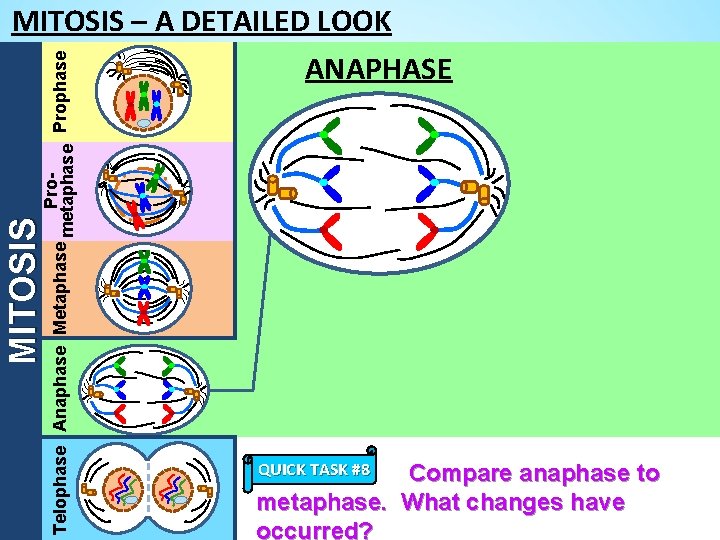 MITOSIS – A DETAILED LOOK

MITOSIS

Prophase

Pro-metaphase

Metaphase

Anaphase

Telophase

ANAPHASE

QUICK TASK #8

Compare anaphase to metaphase. What changes have occurred?